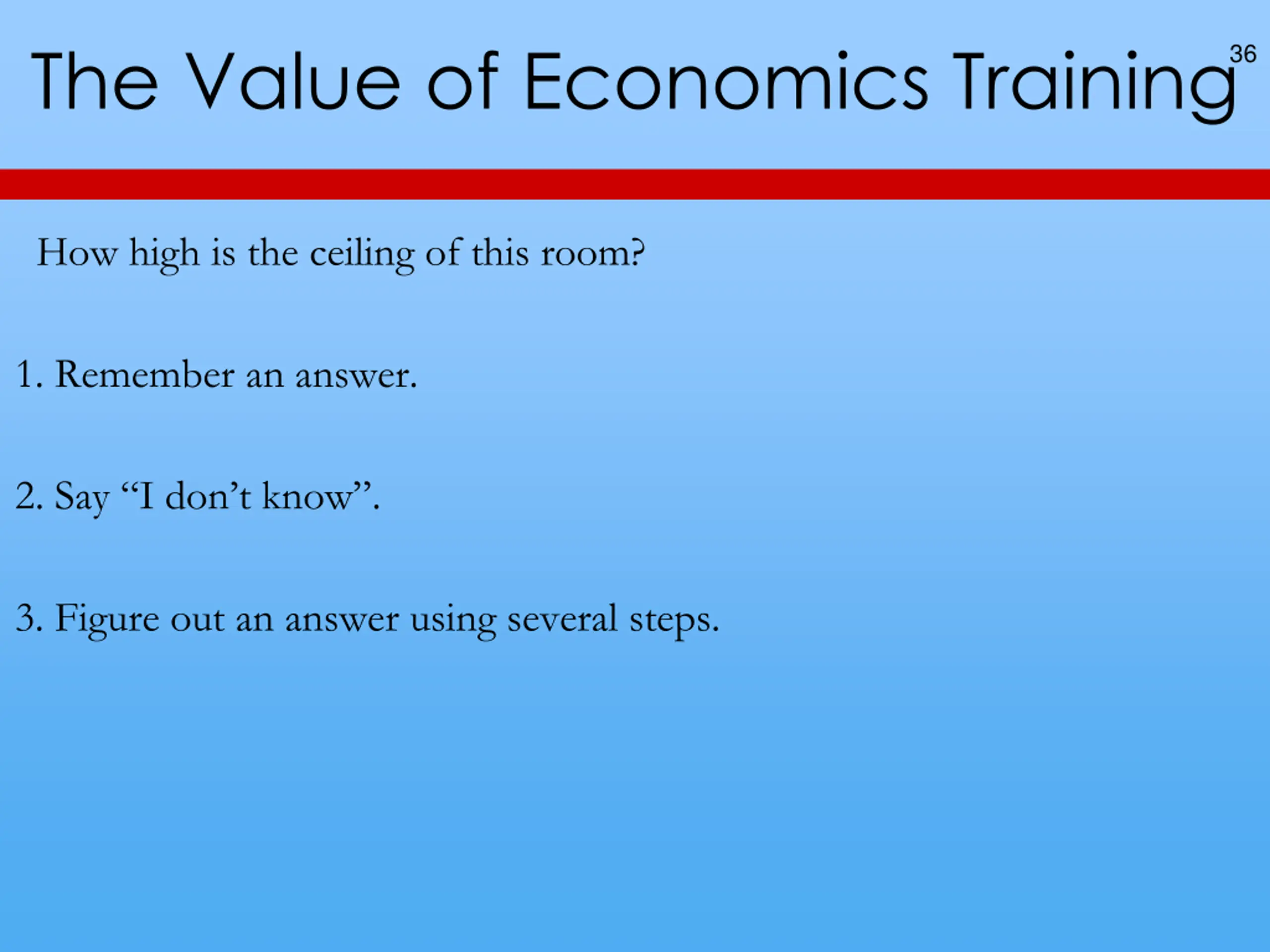 The Value of Economics Training

36

How high is the ceiling of this room?

1. Remember an answer.

2. Say “I don’t know”.

3. Figure out an answer using several steps.